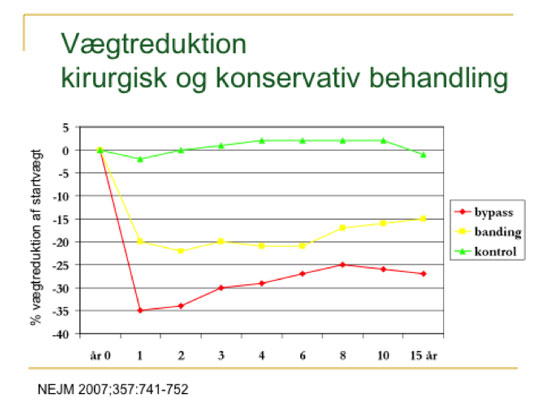 Vægtreduktion
kirurgisk og konservativ behandling

% vægtreduktion af startvægt

5
0
-5
-10
-15
-20
-25
-30
-35
-40

år 0
1
2
3
4
6
8
10
15 år

bypass
banding
kontrol

NEJM 2007;357:741-752